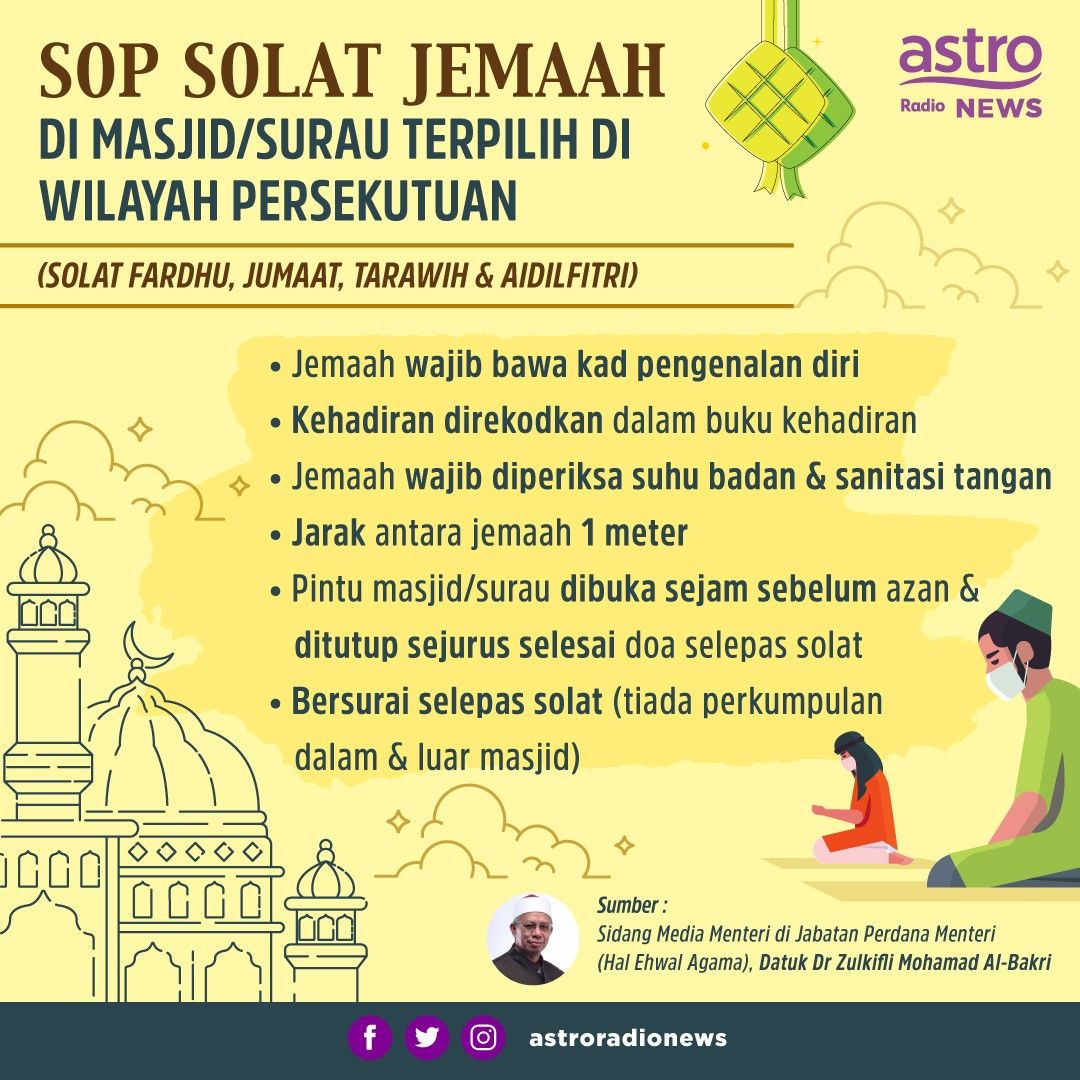 SOP SOLAT JEMAAH
DI MASJID/SURAU TERPILIH DI WILAYAH PERSEKUTUAN

astro
Radio NEWS

(SOLAT FARDHU, JUMAAT, TARAWIH & AIDILFITRI)

• Jemaah wajib bawa kad pengenalan diri
• Kehadiran direkodkan dalam buku kehadiran
• Jemaah wajib diperiksa suhu badan & sanitasi tangan
• Jarak antara jemaah 1 meter
• Pintu masjid/surau dibuka sejam sebelum azan & ditutup sejurus selesai doa selepas solat
• Bersurai selepas solat (tiada perkumpulan dalam & luar masjid)

Sumber :
Sidang Media Menteri di Jabatan Perdana Menteri (Hal Ehwal Agama), Datuk Dr Zulkifli Mohamad Al-Bakri

astroradionews